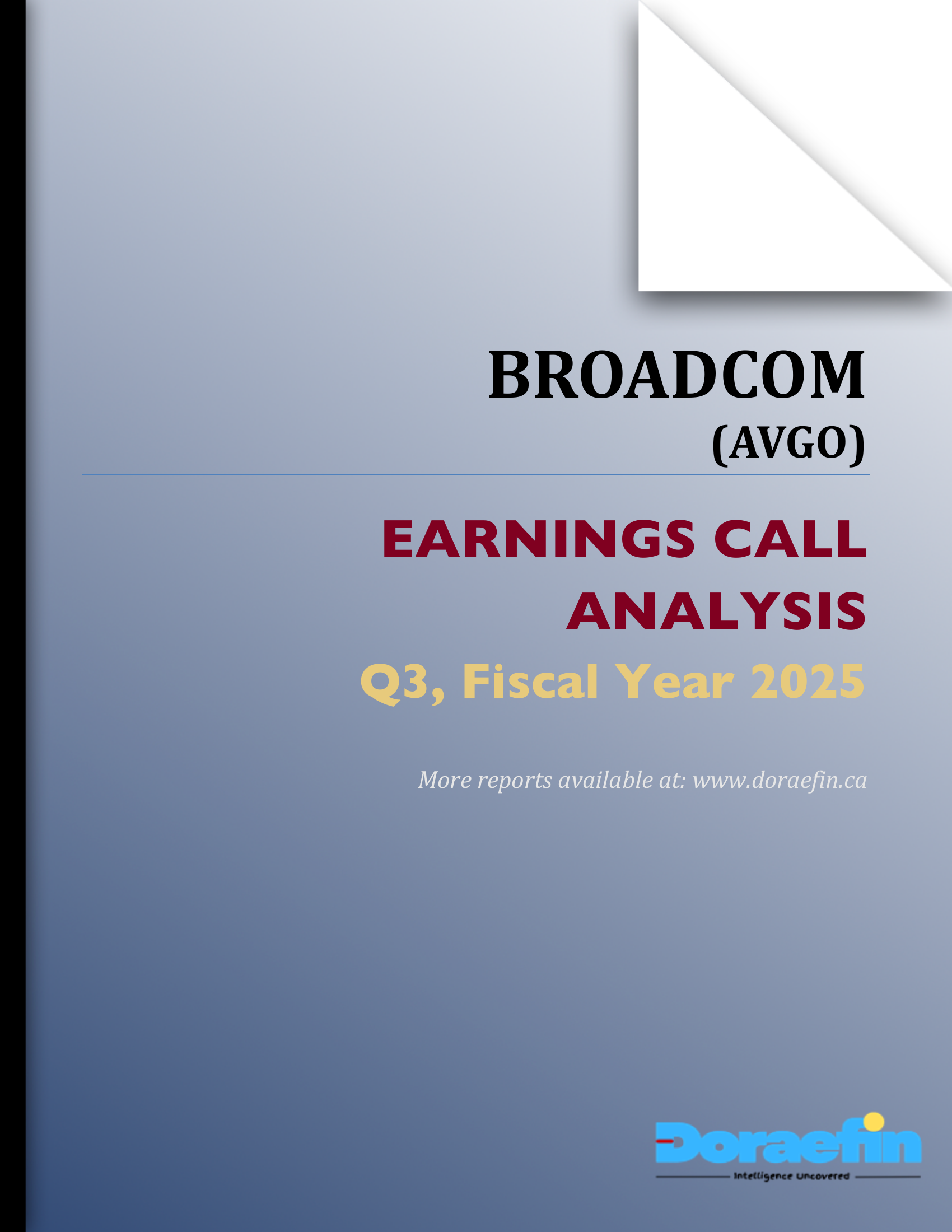 BROADCOM
(AVGO)

EARNINGS CALL ANALYSIS
Q3, Fiscal Year 2025

More reports available at: www.doraefin.ca

Doraefin
Intelligence Uncovered